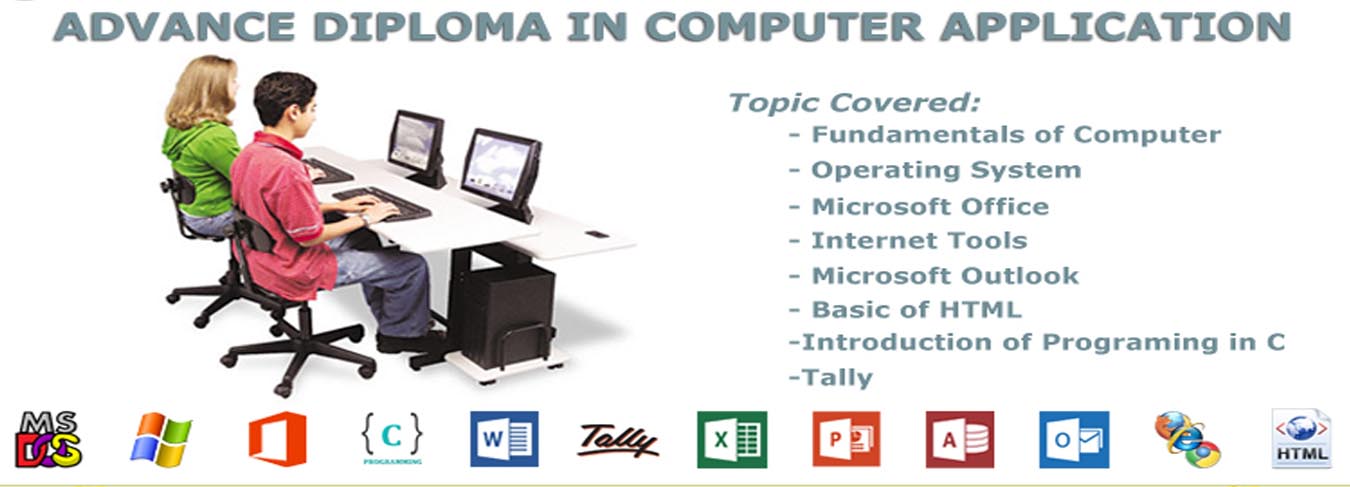 ADVANCE DIPLOMA IN COMPUTER APPLICATION

Topic Covered:
- Fundamentals of Computer
- Operating System
- Microsoft Office
- Internet Tools
- Microsoft Outlook
- Basic of HTML
-Introduction of Programing in C
-Tally

MS DOS

{C} PROGRAMMING

W

Tally

X

P

A

O

HTML